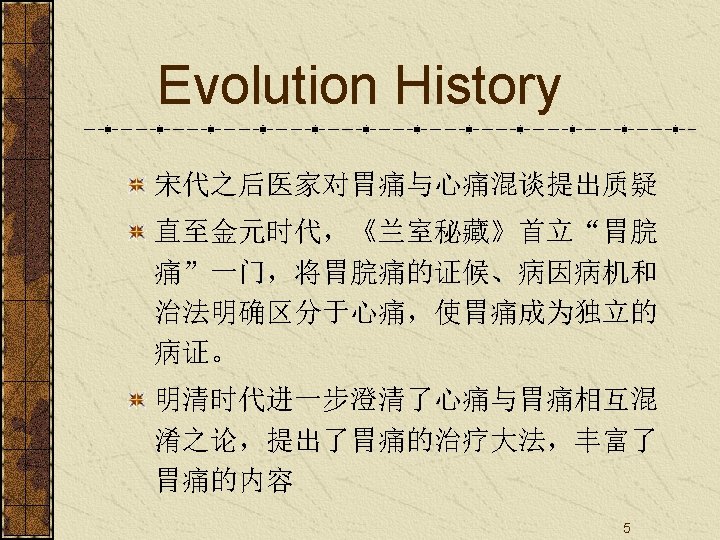 Evolution History

宋代之后医家对胃痛与心痛混谈提出质疑

直至金元时代，《兰室秘藏》首立“胃脘痛”一门，将胃脘痛的证候、病因病机和治法明确区分于心痛，使胃痛成为独立的病证。

明清时代进一步澄清了心痛与胃痛相互混淆之论，提出了胃痛的治疗大法，丰富了胃痛的内容

5